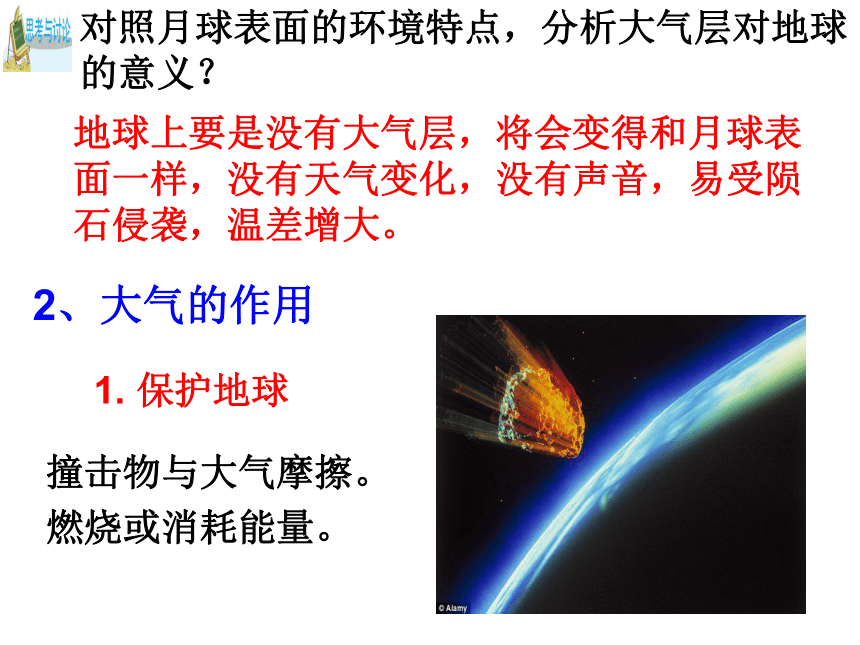 思考与讨论

对照月球表面的环境特点，分析大气层对地球的意义？

地球上要是没有大气层，将会变得和月球表面一样，没有天气变化，没有声音，易受陨石侵袭，温差增大。

2、大气的作用

1. 保护地球

撞击物与大气摩擦。
燃烧或消耗能量。

© Alamy